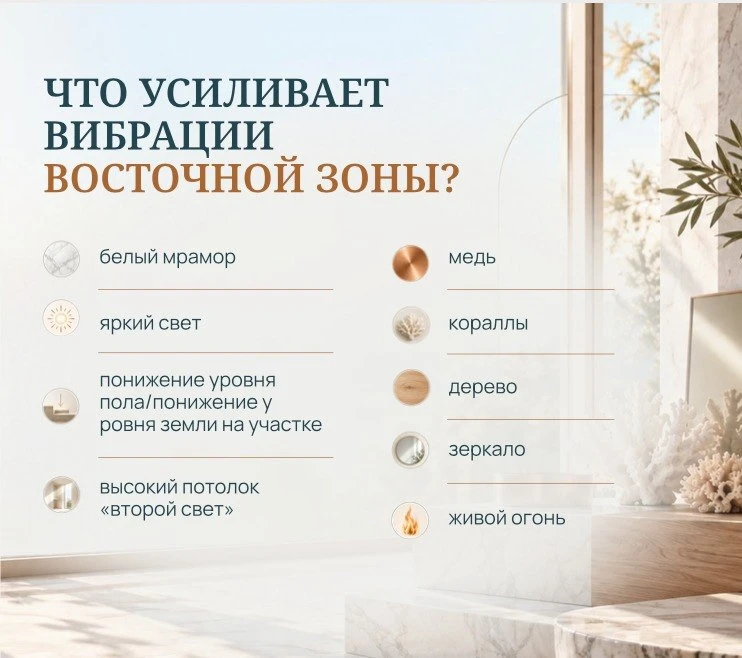 ЧТО УСИЛИВАЕТ ВИБРАЦИИ ВОСТОЧНОЙ ЗОНЫ?

белый мрамор

яркий свет

понижение уровня пола/понижение у ровня земли на участке

высокий потолок «второй свет»

медь

кораллы

дерево

зеркало

живой огонь